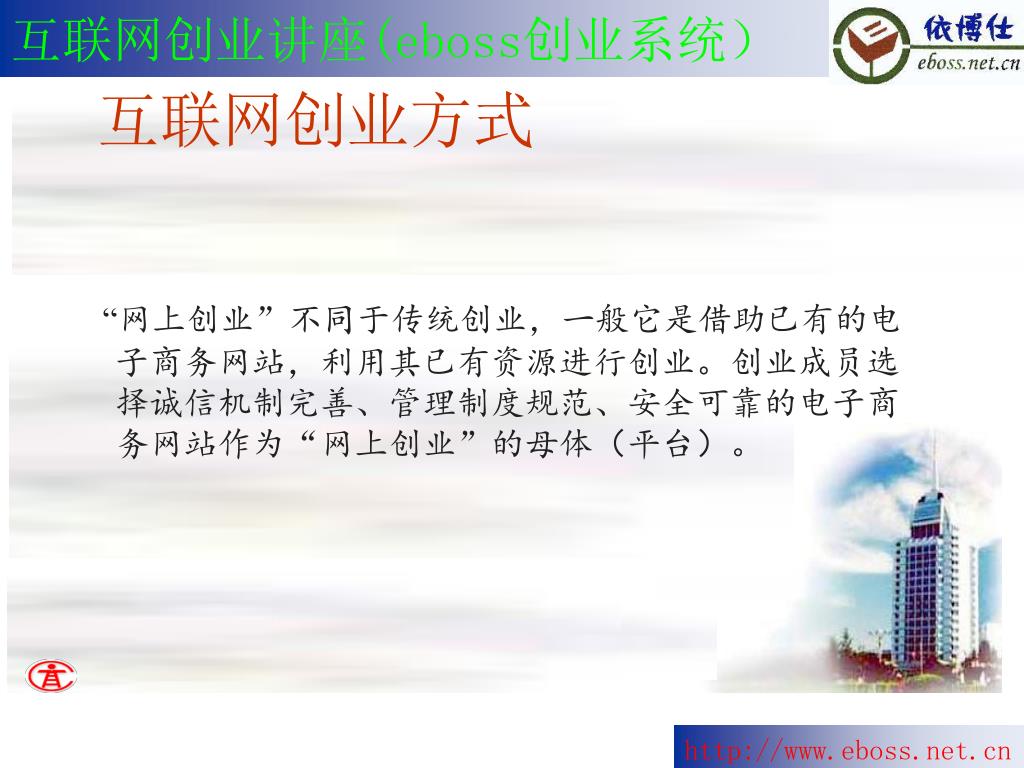 互联网创业讲座（eboss创业系统）

依博仕
eboss.net.cn

互联网创业方式

“网上创业”不同于传统创业，一般它是借助已有的电子商务网站，利用其已有资源进行创业。创业成员选择诚信机制完善、管理制度规范、安全可靠的电子商务网站作为“网上创业”的母体（平台）。

http://www.eboss.net.cn